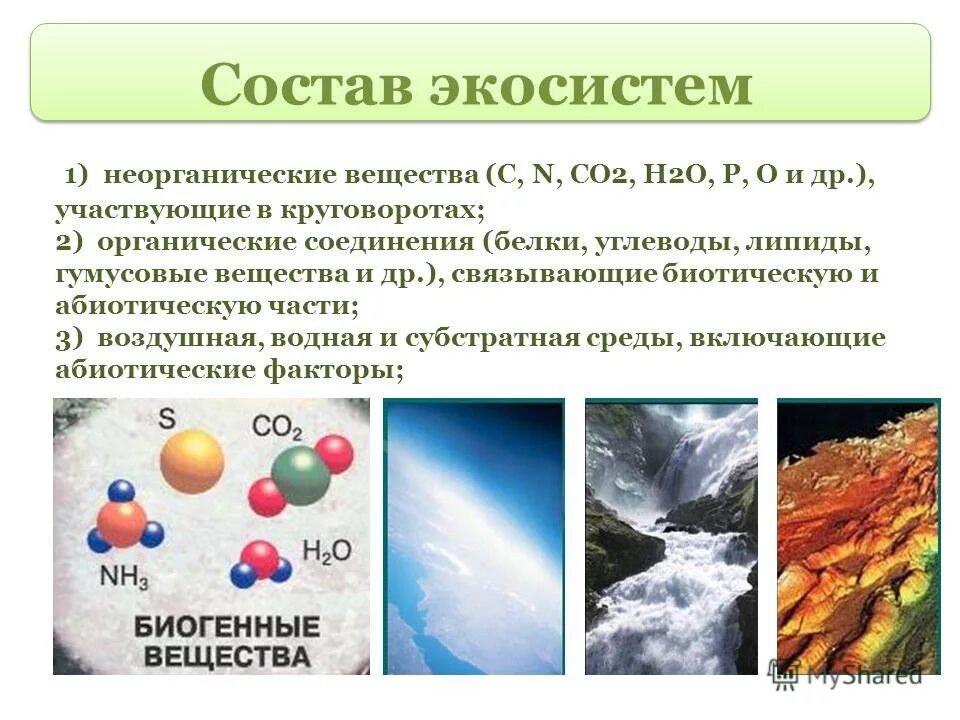 Состав экосистем

1) неорганические вещества (C, N, CO2, H2O, P, O и др.), участвующие в круговоротах;
2) органические соединения (белки, углеводы, липиды, гумусовые вещества и др.), связывающие биотическую и абиотическую части;
3) воздушная, водная и субстратная среды, включающие абиотические факторы;

S
$CO_2$
$NH_3$
$H_2O$
БИОГЕННЫЕ ВЕЩЕСТВА

MyShared